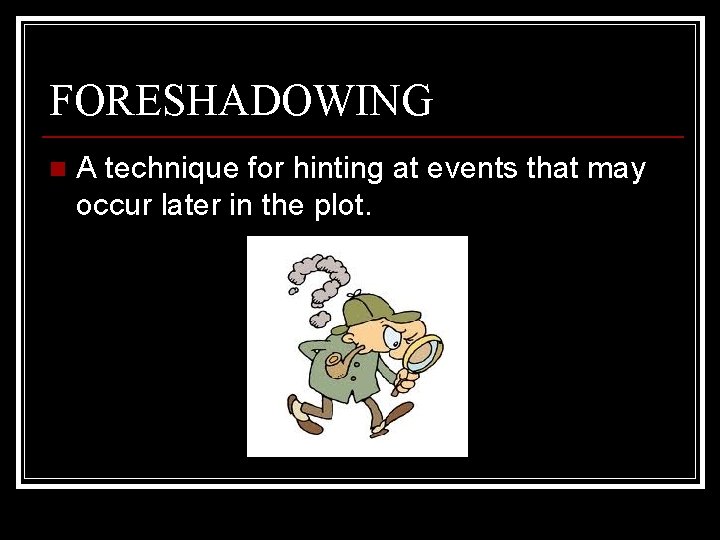 FORESHADOWING

A technique for hinting at events that may occur later in the plot.